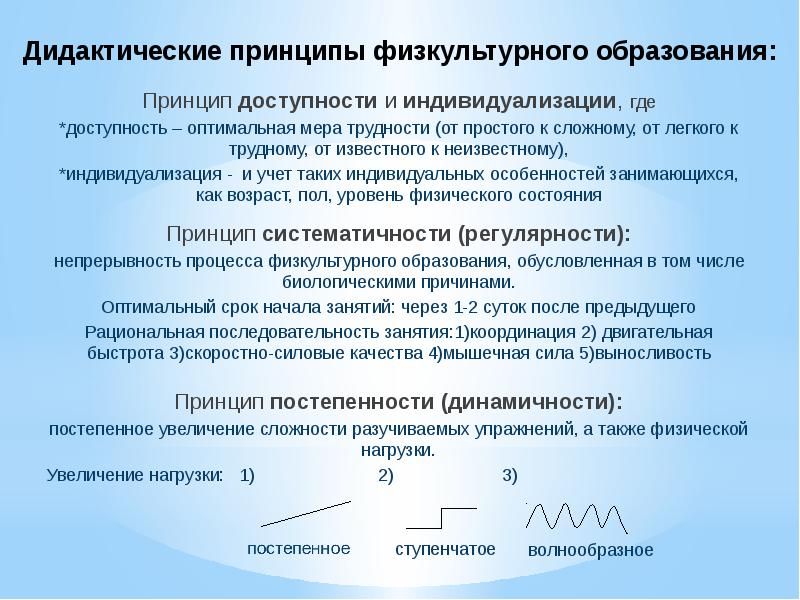 Дидактические принципы физкультурного образования:

Принцип доступности и индивидуализации, где
*доступность – оптимальная мера трудности (от простого к сложному, от легкого к трудному, от известного к неизвестному),
*индивидуализация - и учет таких индивидуальных особенностей занимающихся, как возраст, пол, уровень физического состояния

Принцип систематичности (регулярности):
непрерывность процесса физкультурного образования, обусловленная в том числе биологическими причинами.
Оптимальный срок начала занятий: через 1-2 суток после предыдущего
Рациональная последовательность занятия:1)координация 2) двигательная быстрота 3)скоростно-силовые качества 4)мышечная сила 5)выносливость

Принцип постепенности (динамичности):
постепенное увеличение сложности разучиваемых упражнений, а также физической нагрузки.
Увеличение нагрузки: 1) 2) 3)

постепенное
ступенчатое
волнообразное